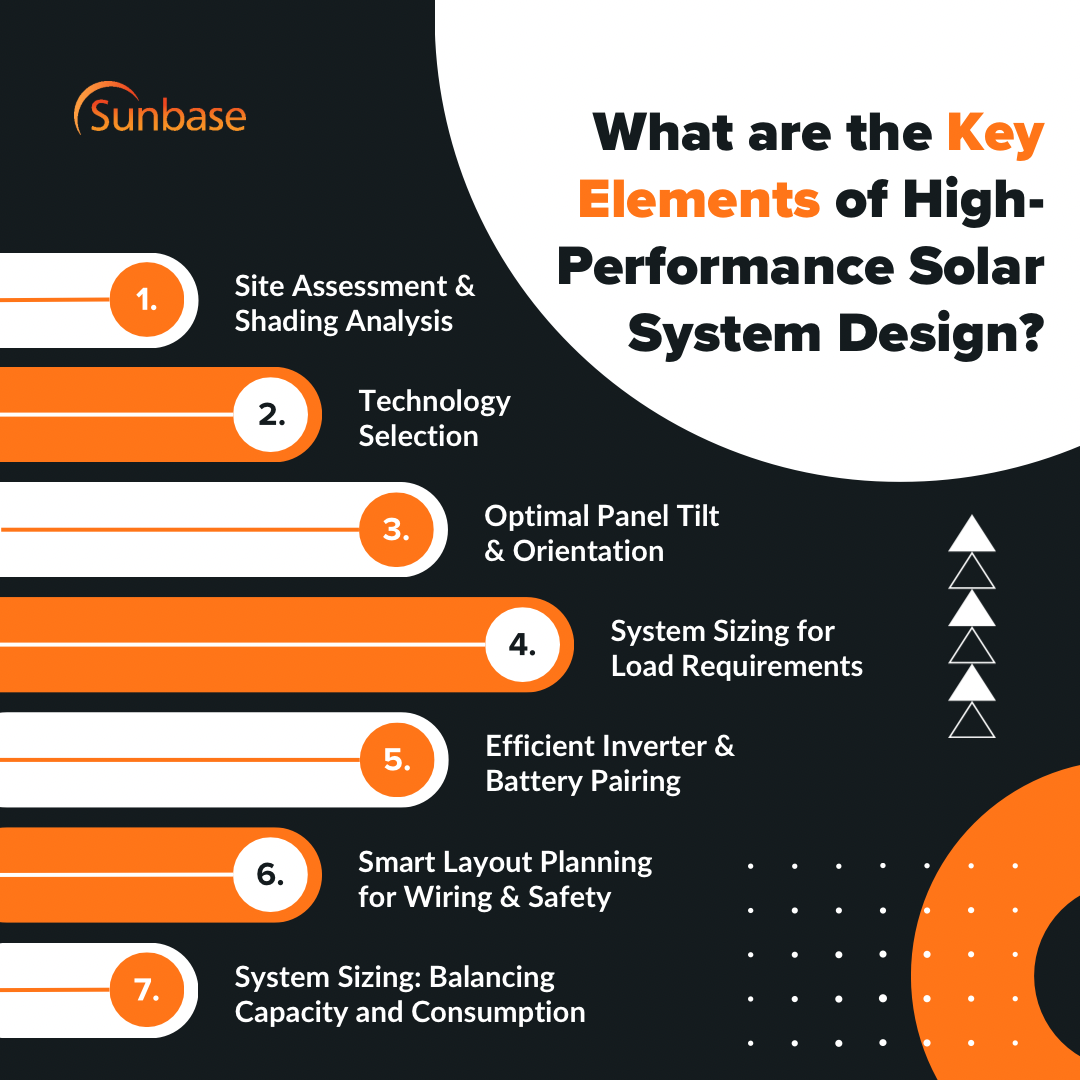 Sunbase

What are the Key Elements of High-Performance Solar System Design?

1. Site Assessment & Shading Analysis

2. Technology Selection

3. Optimal Panel Tilt & Orientation

4. System Sizing for Load Requirements

5. Efficient Inverter & Battery Pairing

6. Smart Layout Planning for Wiring & Safety

7. System Sizing: Balancing Capacity and Consumption